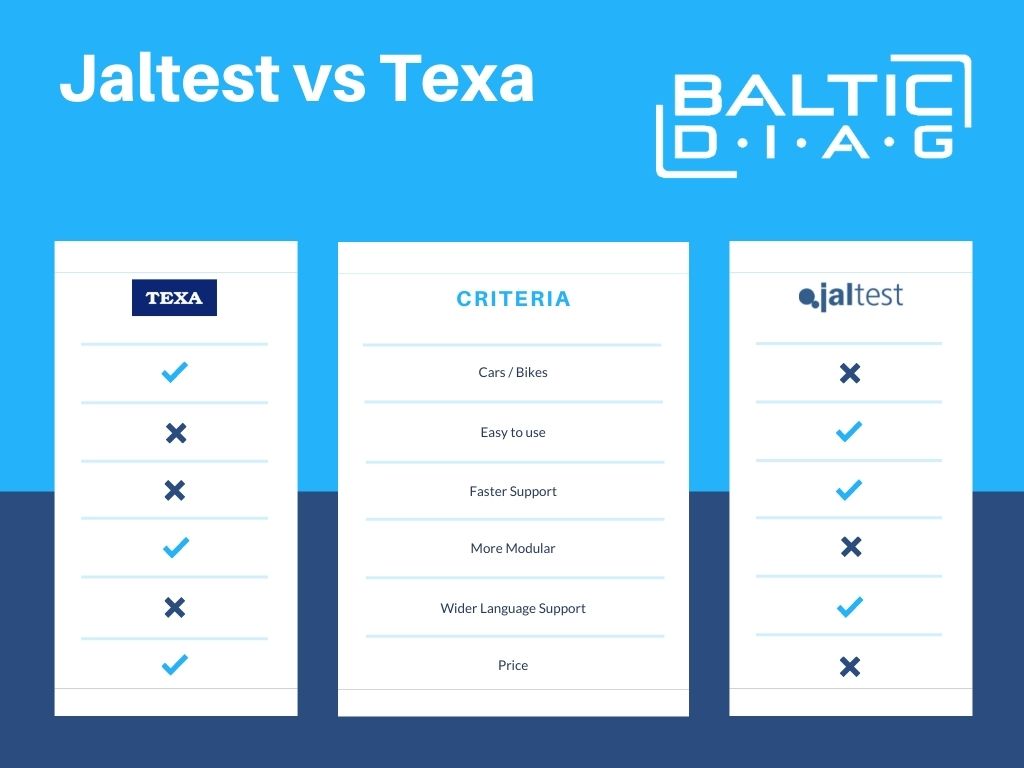 Jaltest vs Texa

BALTIC D·I·A·G

| TEXA | CRITERIA | jaltest |
|---|---|---|
| ✓ | Cars / Bikes | ✗ |
| ✗ | Easy to use | ✓ |
| ✗ | Faster Support | ✓ |
| ✓ | More Modular | ✗ |
| ✗ | Wider Language Support | ✓ |
| ✓ | Price | ✗ |